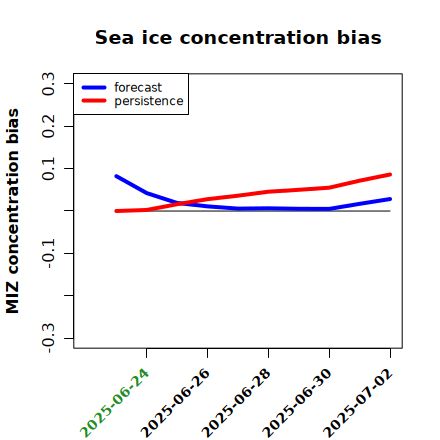 Sea ice concentration bias

forecast
persistence

MIZ concentration bias

0.3
0.2
0.1
-0.1
-0.3

2025-06-24
2025-06-26
2025-06-28
2025-06-30
2025-07-02